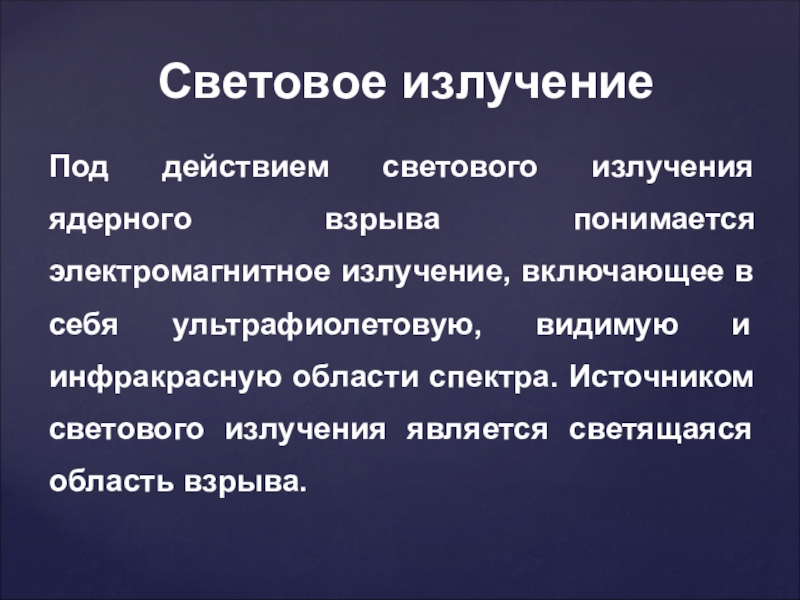 Световое излучение

Под действием светового излучения ядерного взрыва понимается электромагнитное излучение, включающее в себя ультрафиолетовую, видимую и инфракрасную области спектра. Источником светового излучения является светящаяся область взрыва.